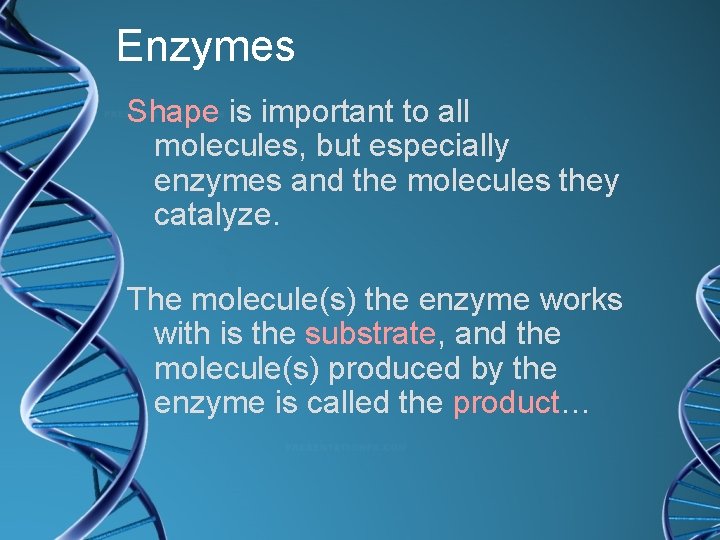 Enzymes

Shape is important to all molecules, but especially enzymes and the molecules they catalyze.

The molecule(s) the enzyme works with is the substrate, and the molecule(s) produced by the enzyme is called the product…